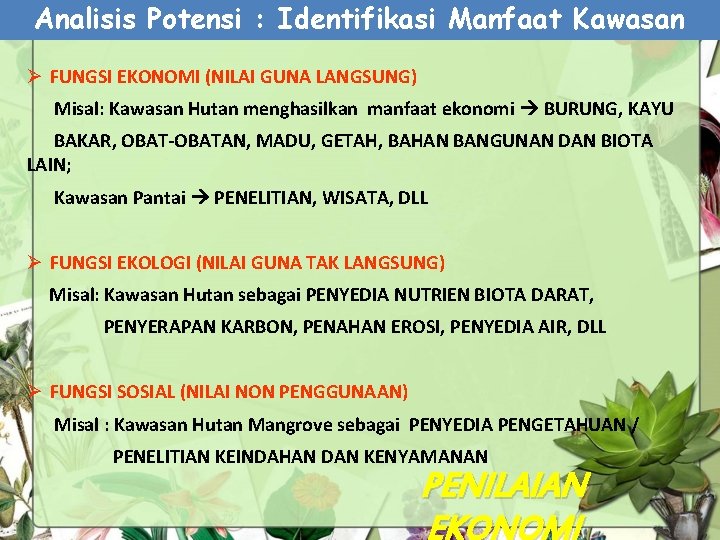 Analisis Potensi : Identifikasi Manfaat Kawasan

➢ FUNGSI EKONOMI (NILAI GUNA LANGSUNG)

Misal: Kawasan Hutan menghasilkan manfaat ekonomi → BURUNG, KAYU BAKAR, OBAT-OBATAN, MADU, GETAH, BAHAN BANGUNAN DAN BIOTA LAIN;

Kawasan Pantai → PENELITIAN, WISATA, DLL

➢ FUNGSI EKOLOGI (NILAI GUNA TAK LANGSUNG)

Misal: Kawasan Hutan sebagai PENYEDIA NUTRIEN BIOTA DARAT, PENYERAPAN KARBON, PENAHAN EROSI, PENYEDIA AIR, DLL

➢ FUNGSI SOSIAL (NILAI NON PENGGUNAAN)

Misal : Kawasan Hutan Mangrove sebagai PENYEDIA PENGETAHUAN / PENELITIAN KEINDAHAN DAN KENYAMANAN

PENILAIAN EKONOMI